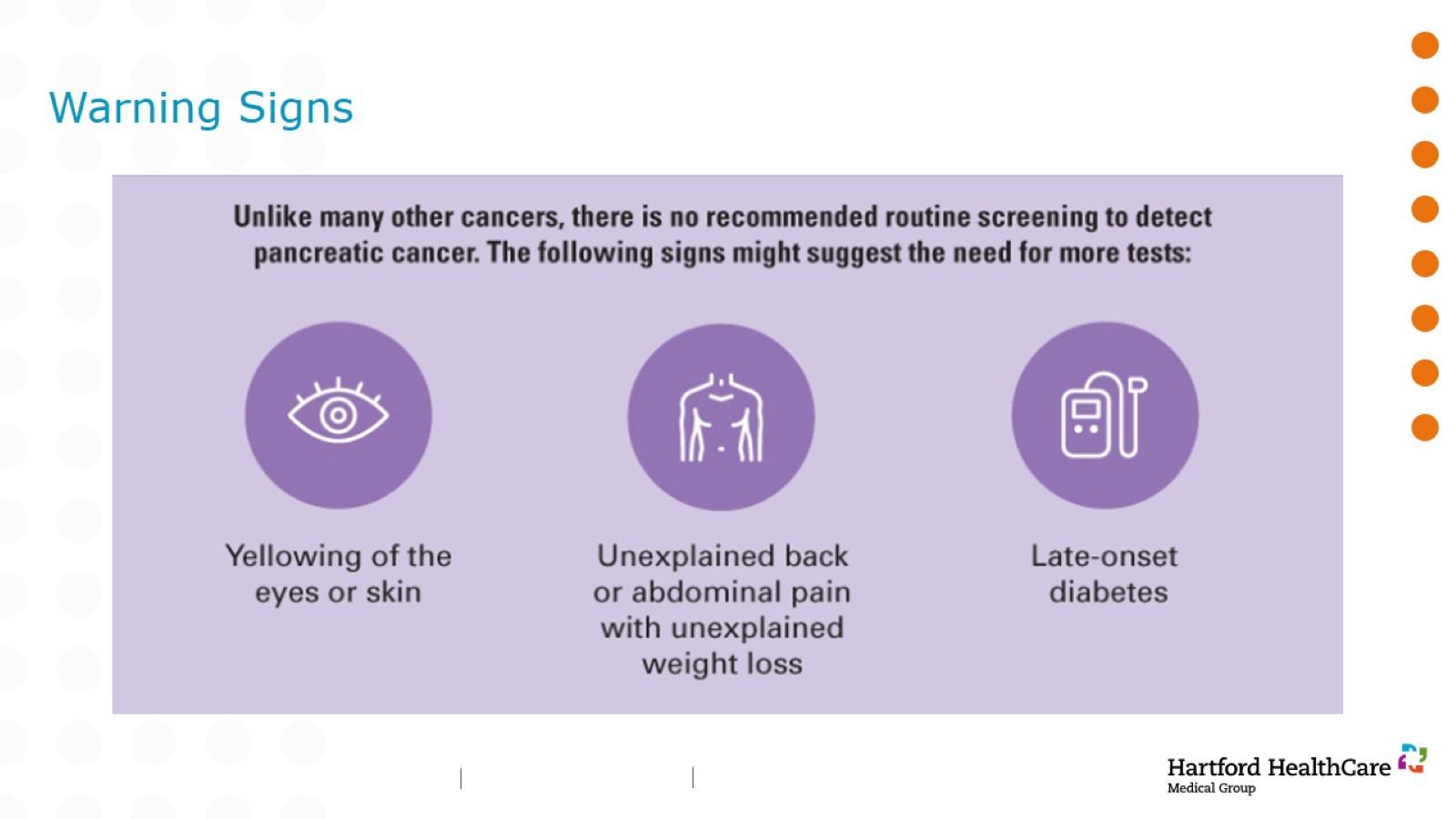 Warning Signs

Unlike many other cancers, there is no recommended routine screening to detect pancreatic cancer. The following signs might suggest the need for more tests:

Yellowing of the eyes or skin

Unexplained back or abdominal pain with unexplained weight loss

Late-onset diabetes

Hartford HealthCare
Medical Group